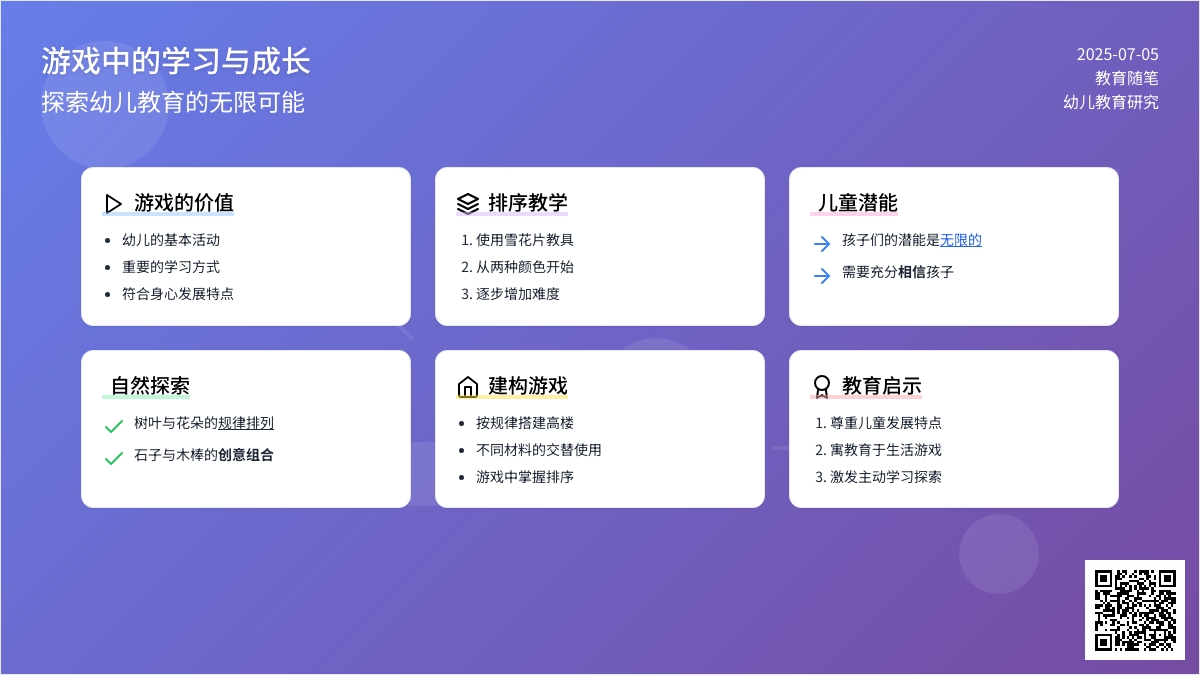 游戏中的学习与成长
探索幼儿教育的无限可能

2025-07-05
教育随笔
幼儿教育研究

游戏的价值
- 幼儿的基本活动
- 重要的学习方式
- 符合身心发展特点

排序教学
1. 使用雪花片教具
2. 从两种颜色开始
3. 逐步增加难度

儿童潜能
孩子们的潜能是无限的
需要充分相信孩子

自然探索
树叶与花朵的规律排列
石子与木棒的创意组合

建构游戏
- 按规律搭建高楼
- 不同材料的交替使用
- 游戏中掌握排序

教育启示
1. 尊重儿童发展特点
2. 寓教育于生活游戏
3. 激发主动学习探索